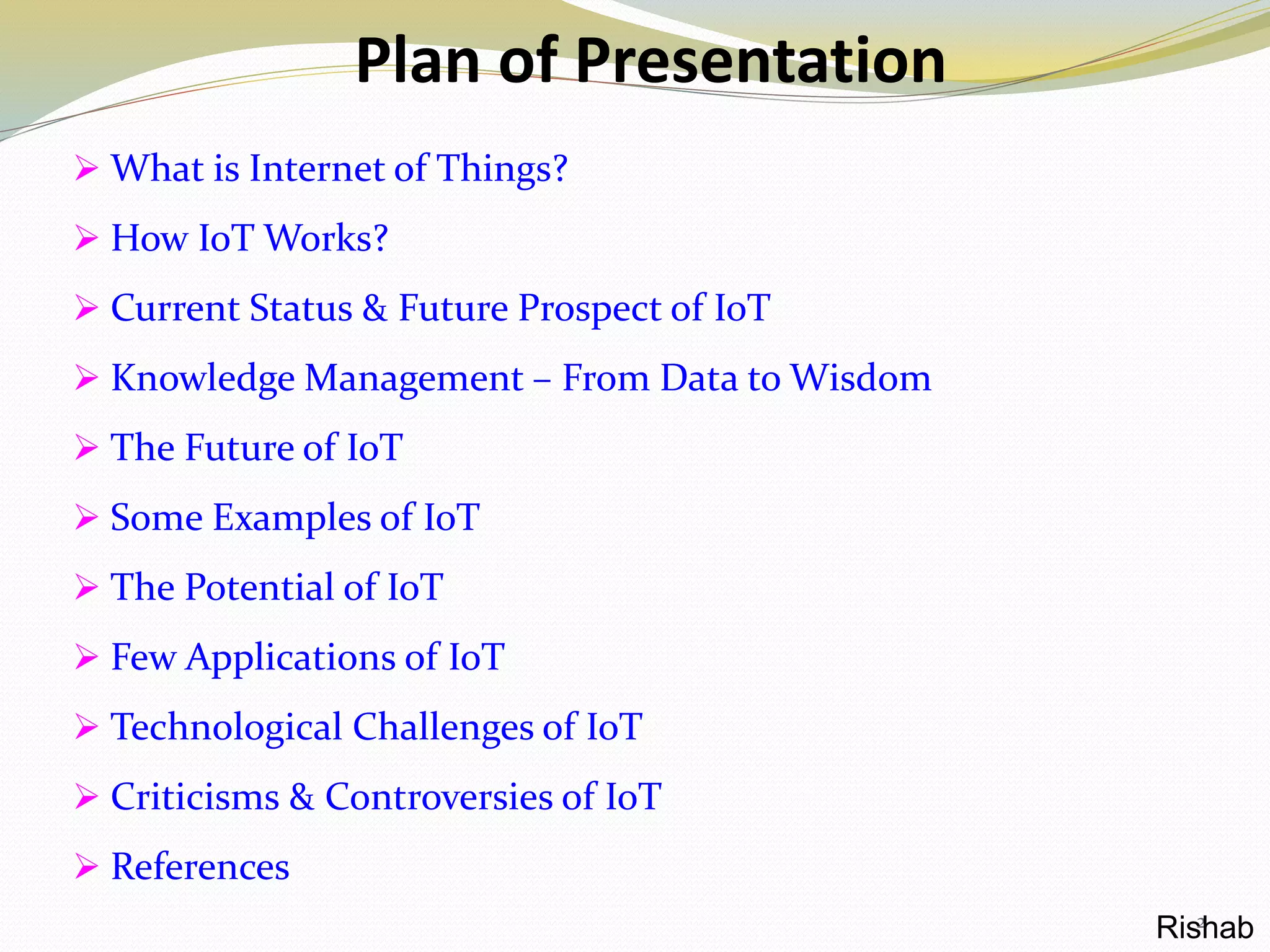 Plan of Presentation

➢ What is Internet of Things?

➢ How IoT Works?

➢ Current Status & Future Prospect of IoT

➢ Knowledge Management – From Data to Wisdom

➢ The Future of IoT

➢ Some Examples of IoT

➢ The Potential of IoT

➢ Few Applications of IoT

➢ Technological Challenges of IoT

➢ Criticisms & Controversies of IoT

➢ References

Rishab